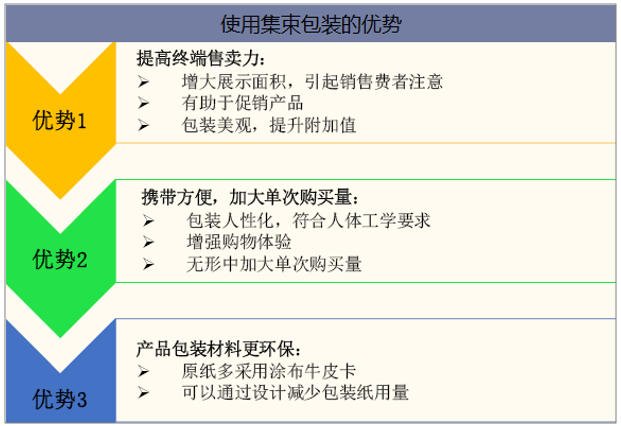 使用集束包装的优势

优势1

提高终端售卖力：
➢ 增大展示面积，引起销售费者注意
➢ 有助于促销产品
➢ 包装美观，提升附加值

优势2

携带方便，加大单次购买量：
➢ 包装人性化，符合人体工学要求
➢ 增强购物体验
➢ 无形中加大单次购买量

优势3

产品包装材料更环保：
➢ 原纸多采用涂布牛皮卡
➢ 可以通过设计减少包装纸用量